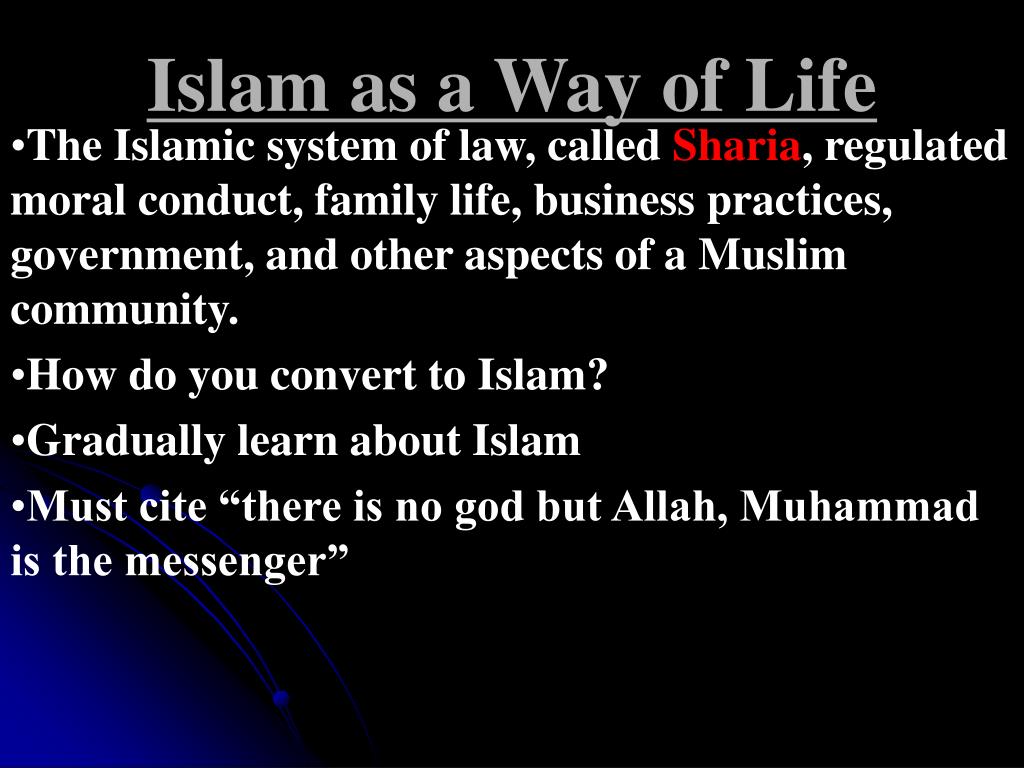 Islam as a Way of Life

•The Islamic system of law, called Sharia, regulated moral conduct, family life, business practices, government, and other aspects of a Muslim community.

•How do you convert to Islam?

•Gradually learn about Islam

•Must cite “there is no god but Allah, Muhammad is the messenger”